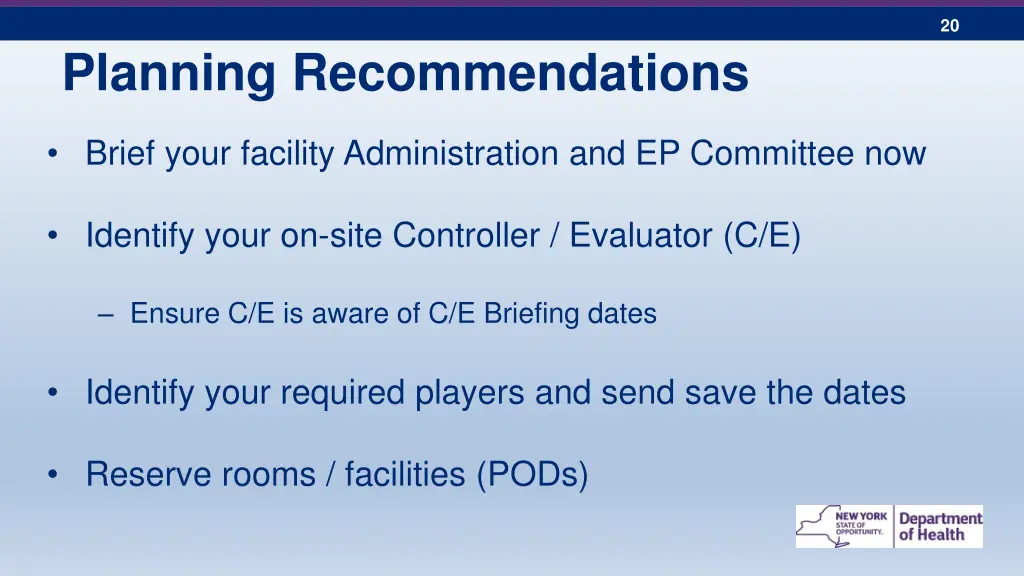 20

Planning Recommendations

• Brief your facility Administration and EP Committee now

• Identify your on-site Controller / Evaluator (C/E)

– Ensure C/E is aware of C/E Briefing dates

• Identify your required players and send save the dates

• Reserve rooms / facilities (PODs)

NEW YORK STATE OF OPPORTUNITY. Department of Health